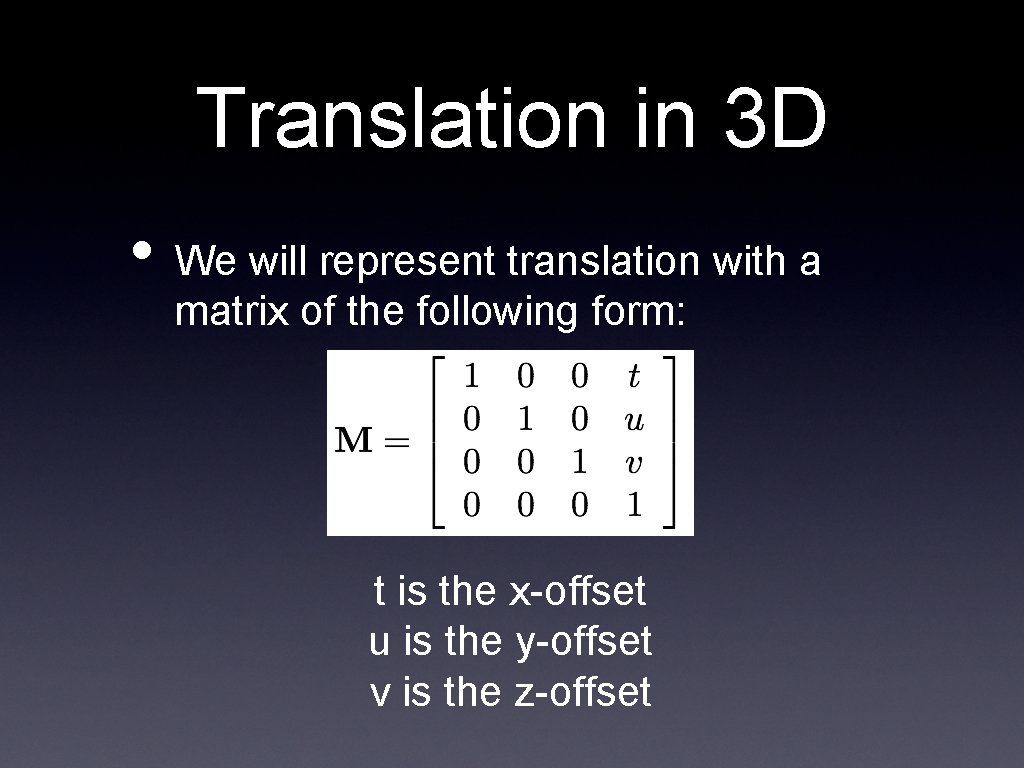 Translation in 3D

• We will represent translation with a matrix of the following form:

$\mathbf{M} = \begin{bmatrix} 1 & 0 & 0 & t \\ 0 & 1 & 0 & u \\ 0 & 0 & 1 & v \\ 0 & 0 & 0 & 1 \end{bmatrix}$

t is the x-offset
u is the y-offset
v is the z-offset